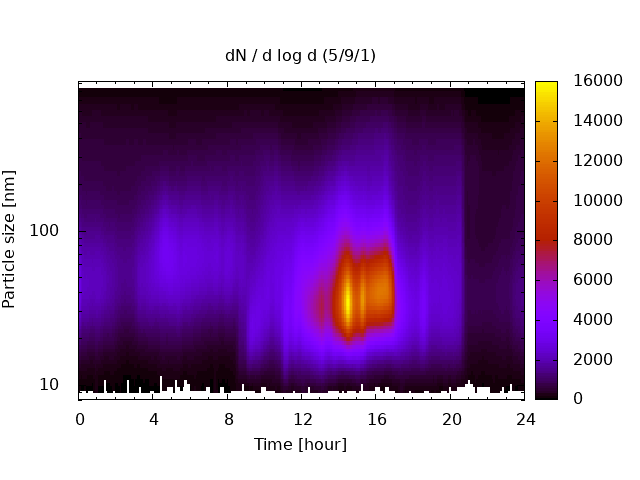 dN / d log d (5/9/1)

Particle size [nm]

100

10

0 4 8 12 16 20 24

Time [hour]

16000
14000
12000
10000
8000
6000
4000
2000
0